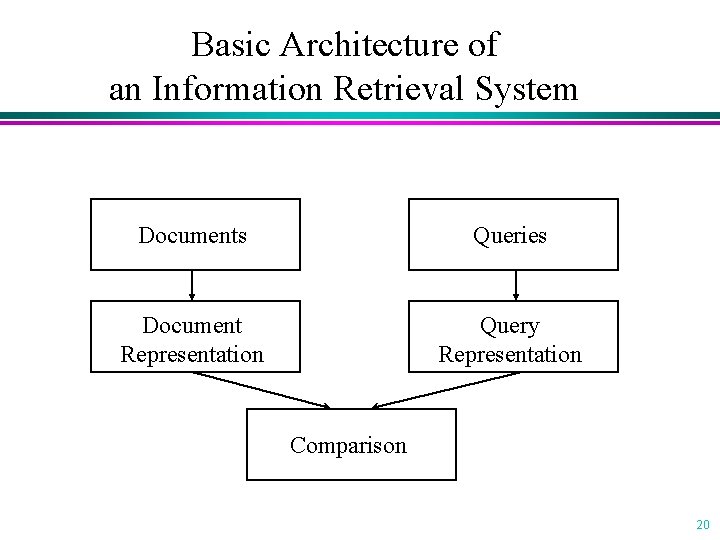 Basic Architecture of
an Information Retrieval System

Documents

Queries

Document Representation

Query Representation

Comparison

20